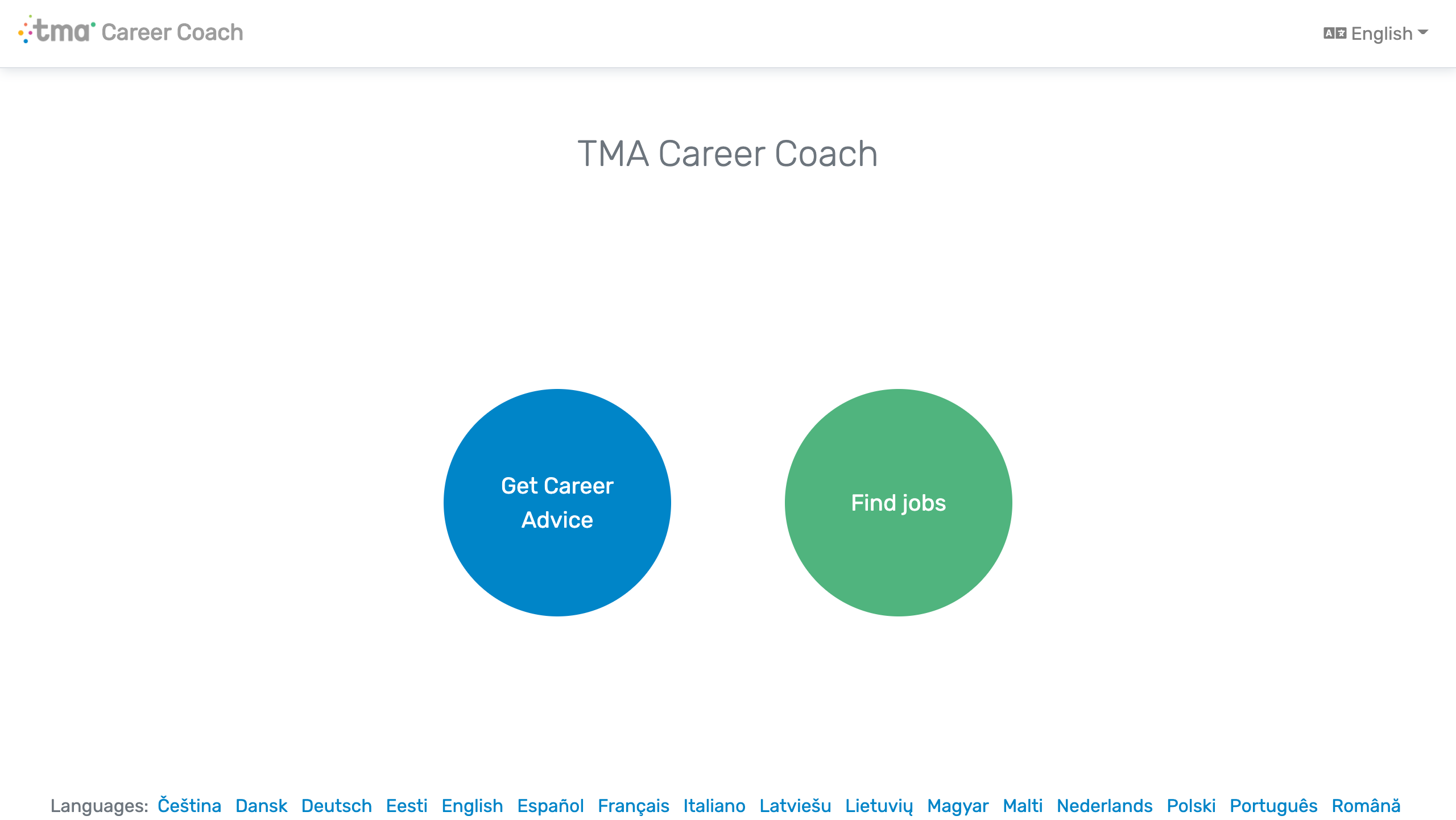 tma Career Coach

English

TMA Career Coach

Get Career Advice

Find jobs

Languages: Čeština Dansk Deutsch Eesti English Español Français Italiano Latviešu Lietuvių Magyar Malti Nederlands Polski Português Română